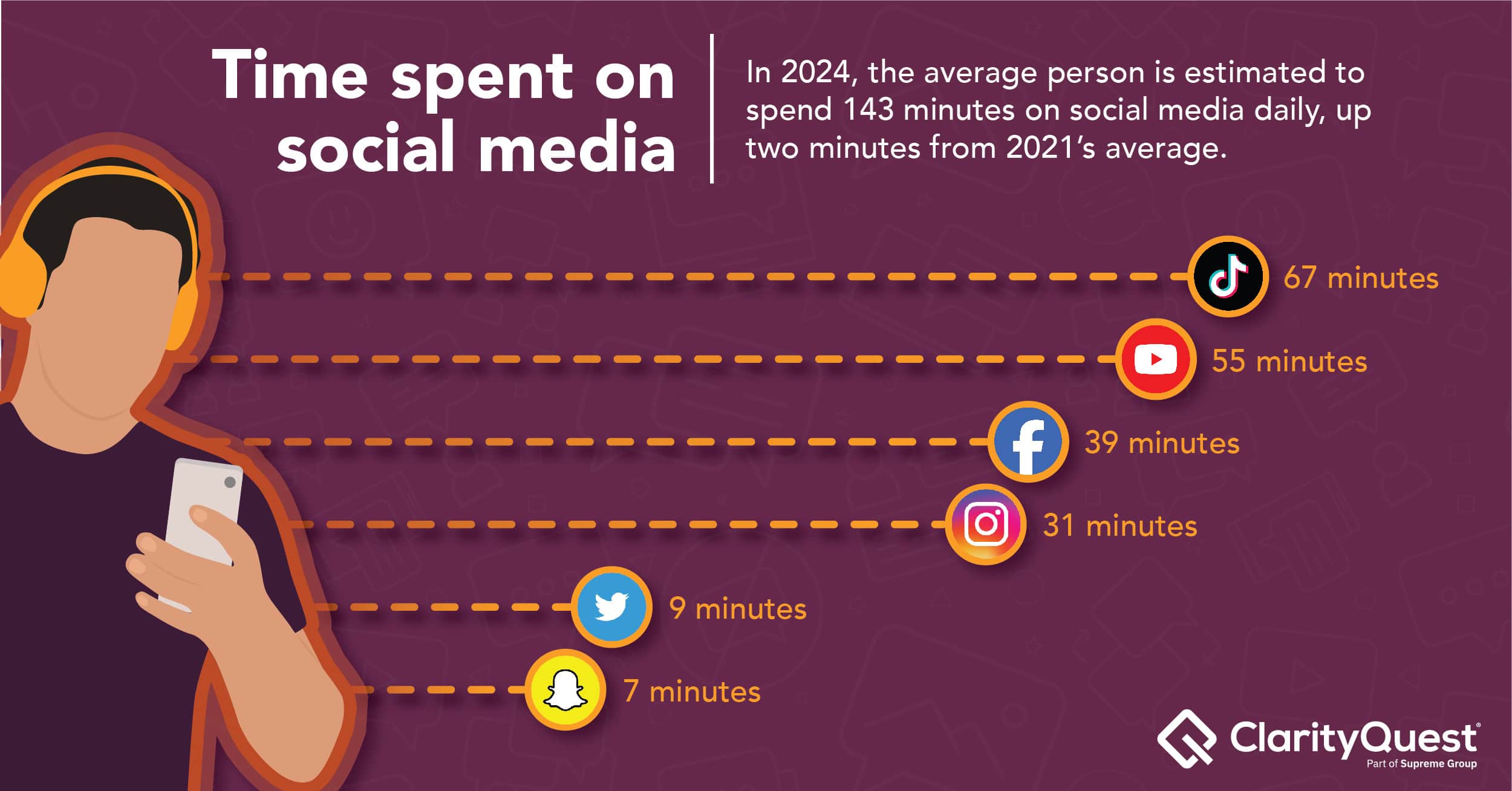 Time spent on social media

In 2024, the average person is estimated to spend 143 minutes on social media daily, up two minutes from 2021's average.

67 minutes

55 minutes

39 minutes

31 minutes

9 minutes

7 minutes

ClarityQuest®
Part of Supreme Group